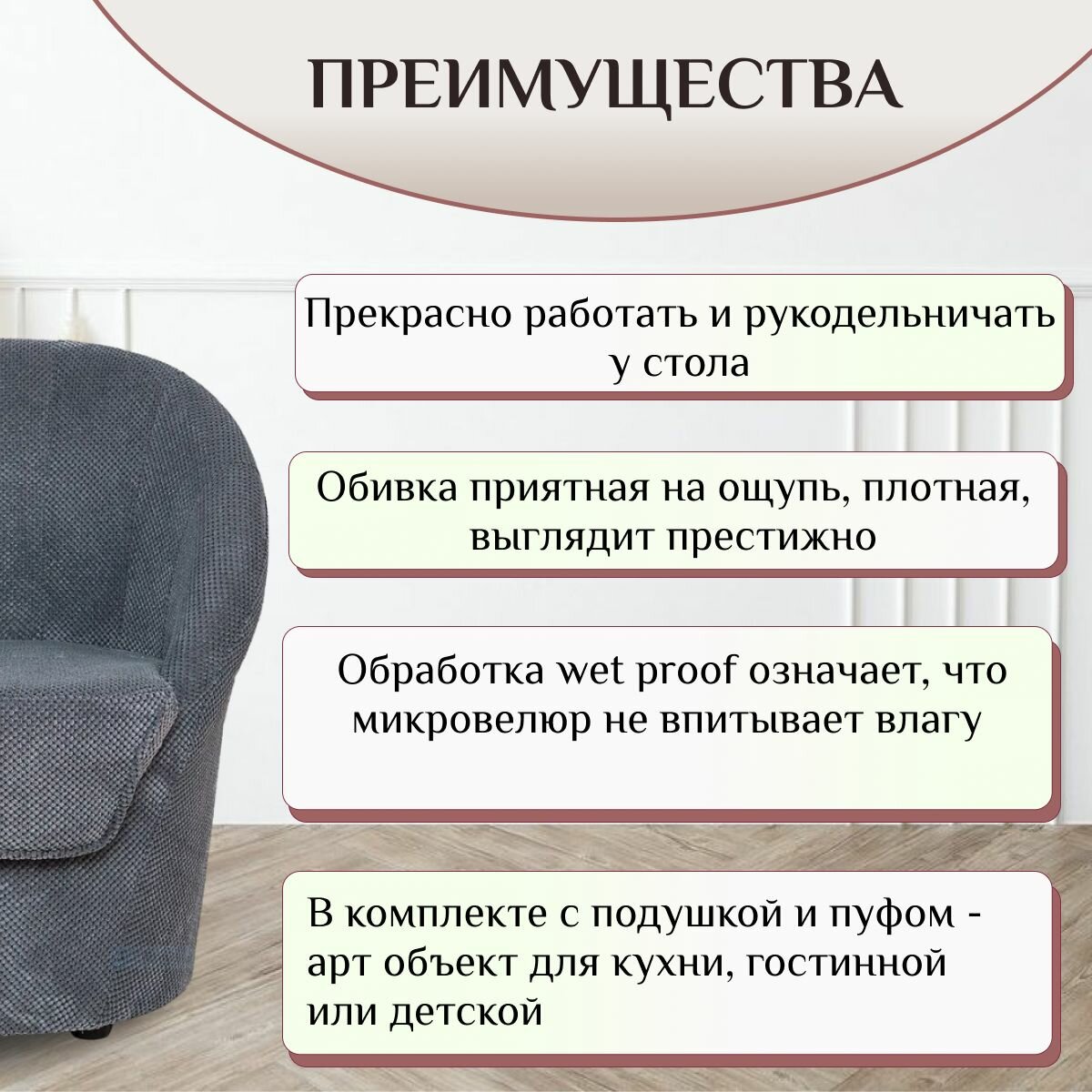 ПРЕИМУЩЕСТВА

Прекрасно работать и рукодельничать у стола

Обивка приятная на ощупь, плотная, выглядит престижно

Обработка wet proof означает, что микровелюр не впитывает влагу

В комплекте с подушкой и пуфом - арт объект для кухни, гостинной или детской